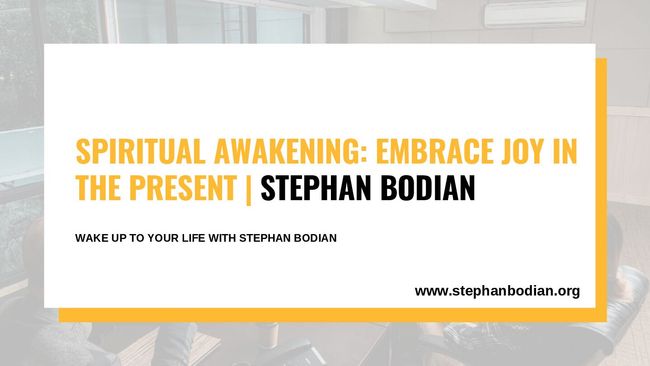 SPIRITUAL AWAKENING: EMBRACE JOY IN THE PRESENT | STEPHAN BODIAN

WAKE UP TO YOUR LIFE WITH STEPHAN BODIAN

www.stephanbodian.org